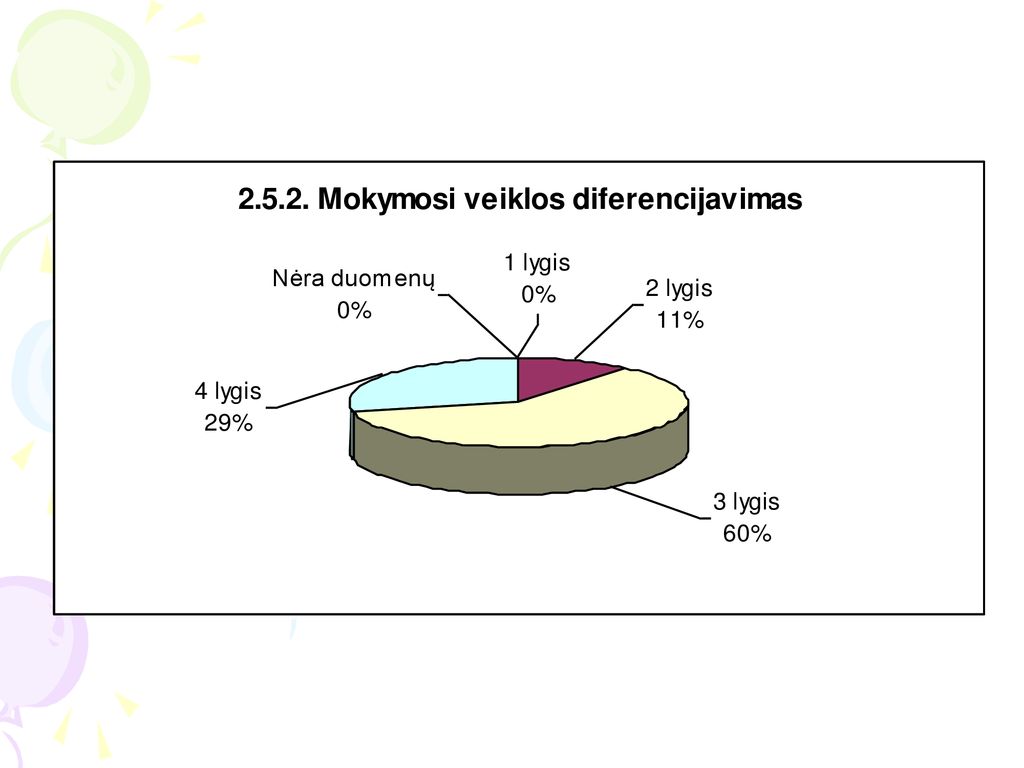 2.5.2. Mokymosi veiklos diferencijavimas

Nėra duomenų
0%

1 lygis
0%

2 lygis
11%

4 lygis
29%

3 lygis
60%